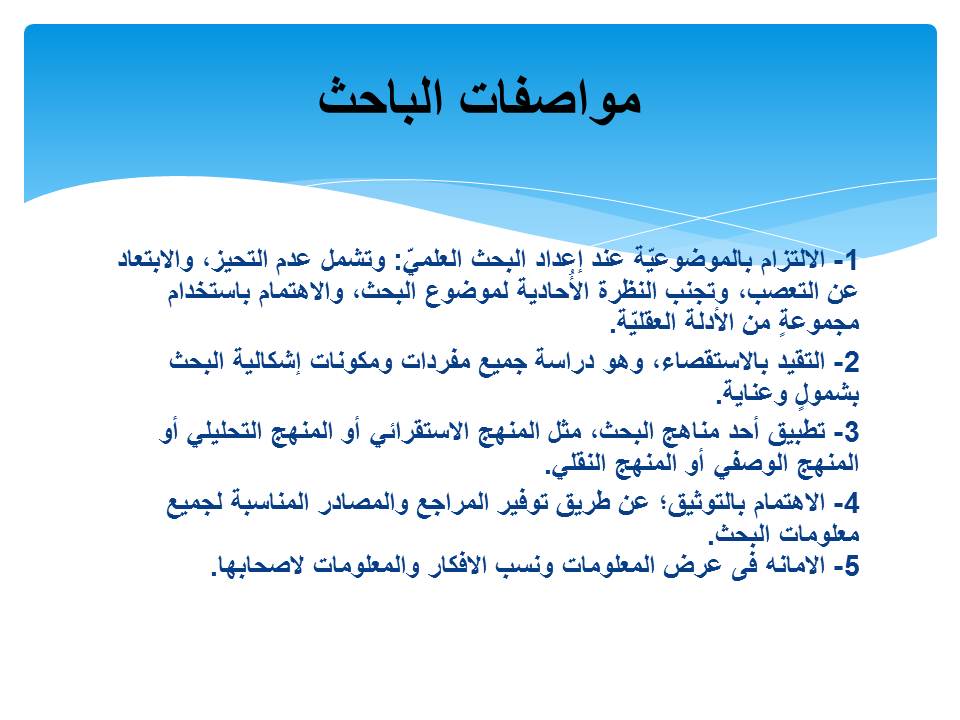 مواصفات الباحث

1- الالتزام بالموضوعيّة عند إعداد البحث العلميّ: وتشمل عدم التحيز، والابتعاد عن التعصب، وتجنب النظرة الأُحادية لموضوع البحث، والاهتمام باستخدام مجموعةٍ من الأدلة العقليّة.

2- التقيد بالاستقصاء، وهو دراسة جميع مفردات ومكونات إشكالية البحث بشمولٍ وعناية.

3- تطبيق أحد مناهج البحث، مثل المنهج الاستقرائي أو المنهج التحليلي أو المنهج الوصفي أو المنهج النقلي.

4- الاهتمام بالتوثيق؛ عن طريق توفير المراجع والمصادر المناسبة لجميع معلومات البحث.

5- الامانه فى عرض المعلومات ونسب الافكار والمعلومات لاصحابها.